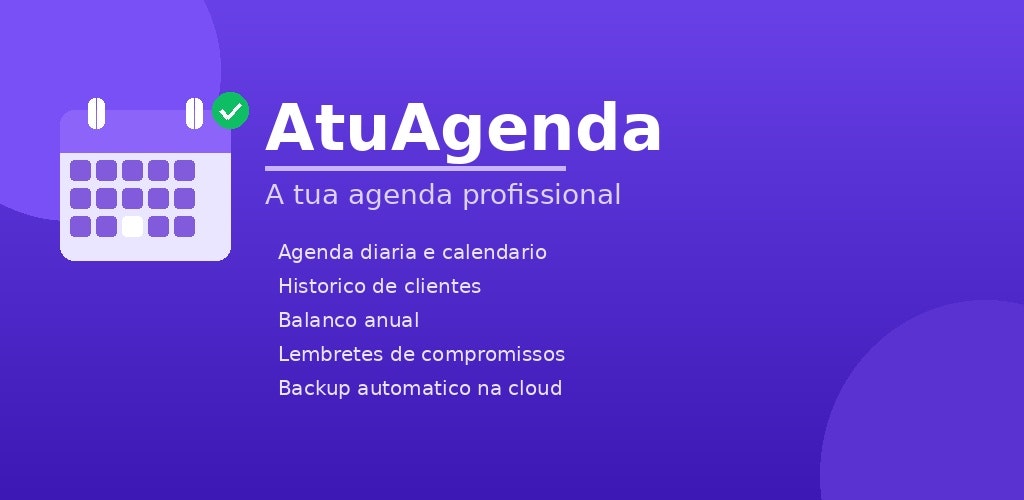 AtuAgenda

A tua agenda profissional

Agenda diaria e calendario
Historico de clientes
Balanco anual
Lembretes de compromissos
Backup automatico na cloud